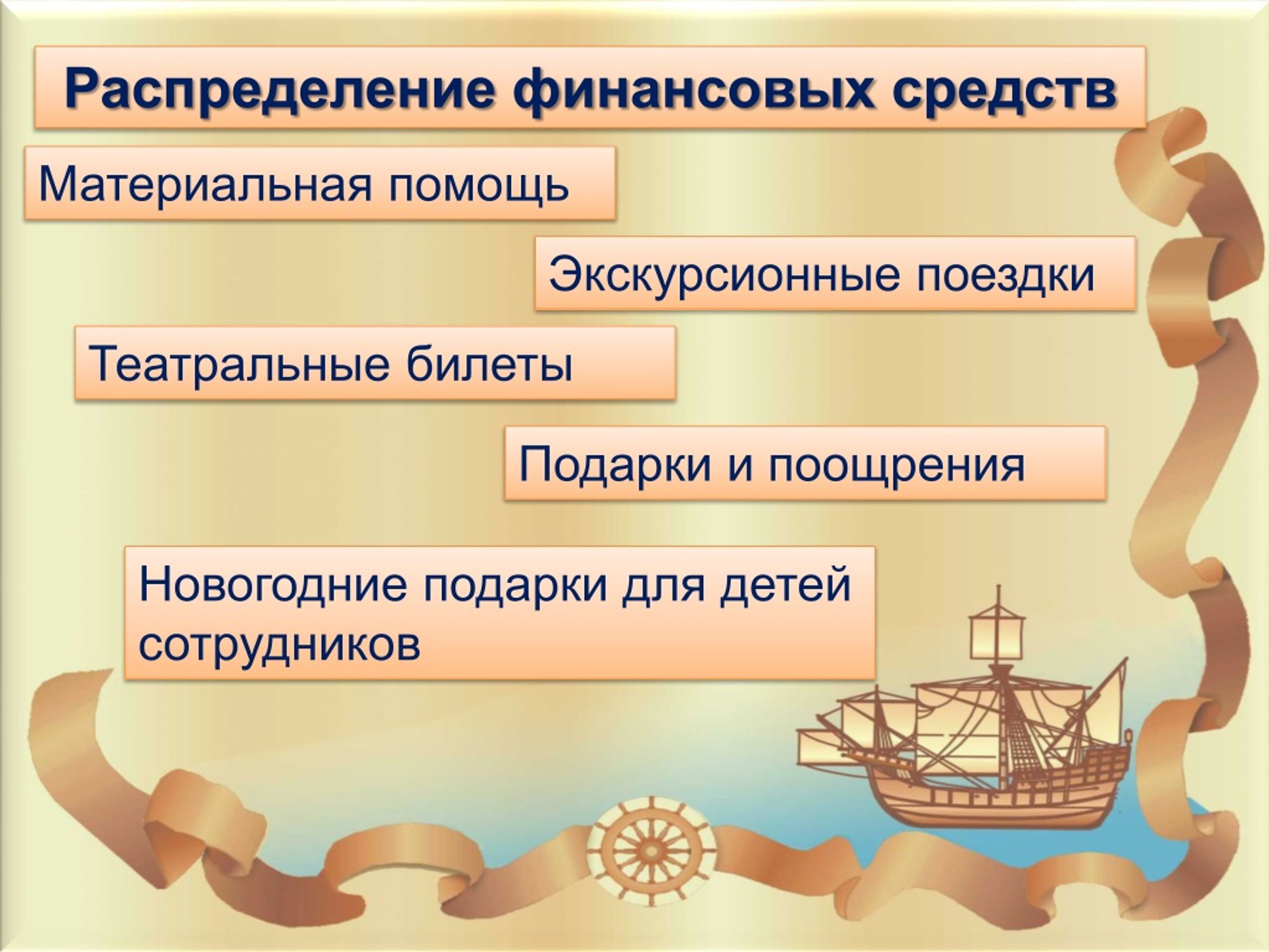 Распределение финансовых средств

Материальная помощь

Экскурсионные поездки

Театральные билеты

Подарки и поощрения

Новогодние подарки для детей сотрудников